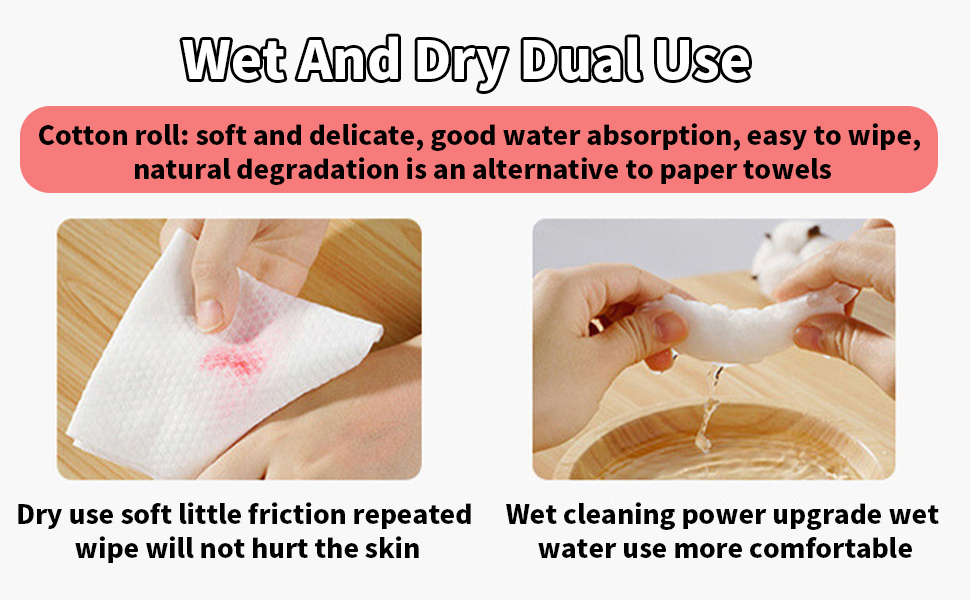 Wet And Dry Dual Use

Cotton roll: soft and delicate, good water absorption, easy to wipe, natural degradation is an alternative to paper towels

Dry use soft little friction repeated wipe will not hurt the skin

Wet cleaning power upgrade wet water use more comfortable